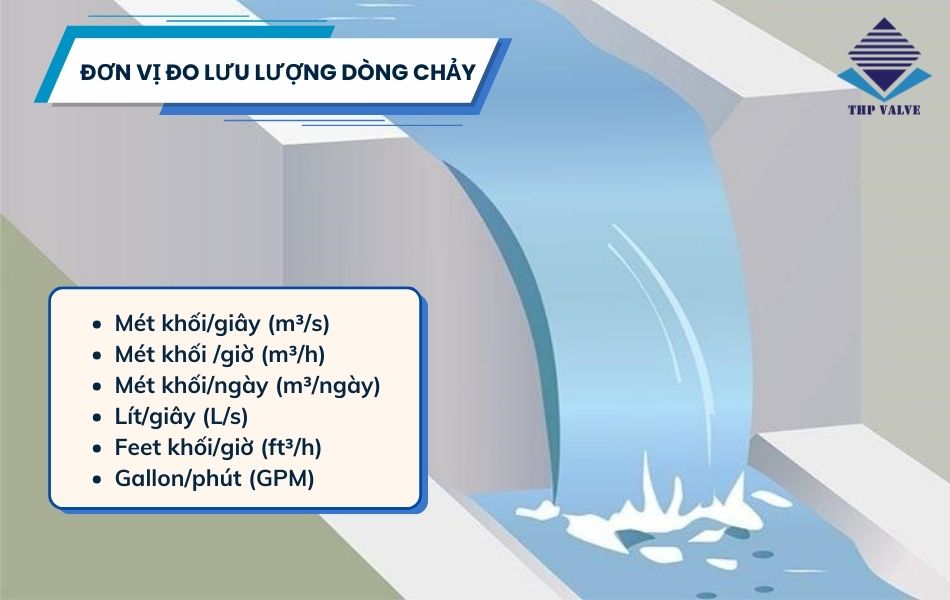 ĐƠN VỊ ĐO LƯU LƯỢNG DÒNG CHẢY

THP VALVE

- Mét khối/giây ($m^3/s$)
- Mét khối /giờ ($m^3/h$)
- Mét khối/ngày ($m^3$/ngày)
- Lít/giây (L/s)
- Feet khối/giờ ($ft^3/h$)
- Gallon/phút (GPM)